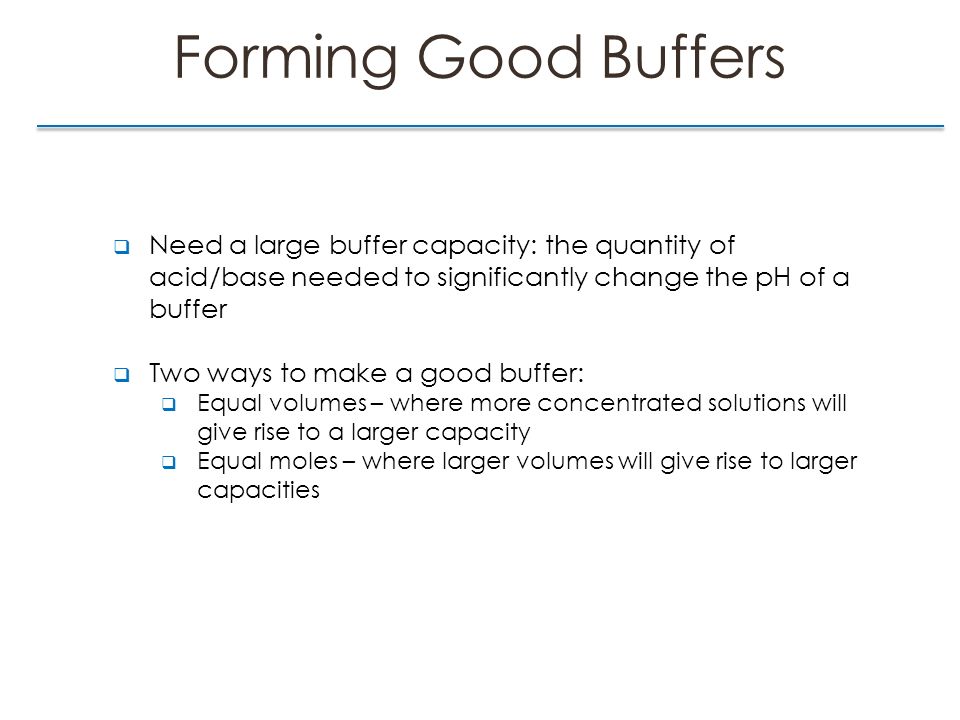 Forming Good Buffers

❑ Need a large buffer capacity: the quantity of acid/base needed to significantly change the pH of a buffer

❑ Two ways to make a good buffer:
❑ Equal volumes – where more concentrated solutions will give rise to a larger capacity
❑ Equal moles – where larger volumes will give rise to larger capacities